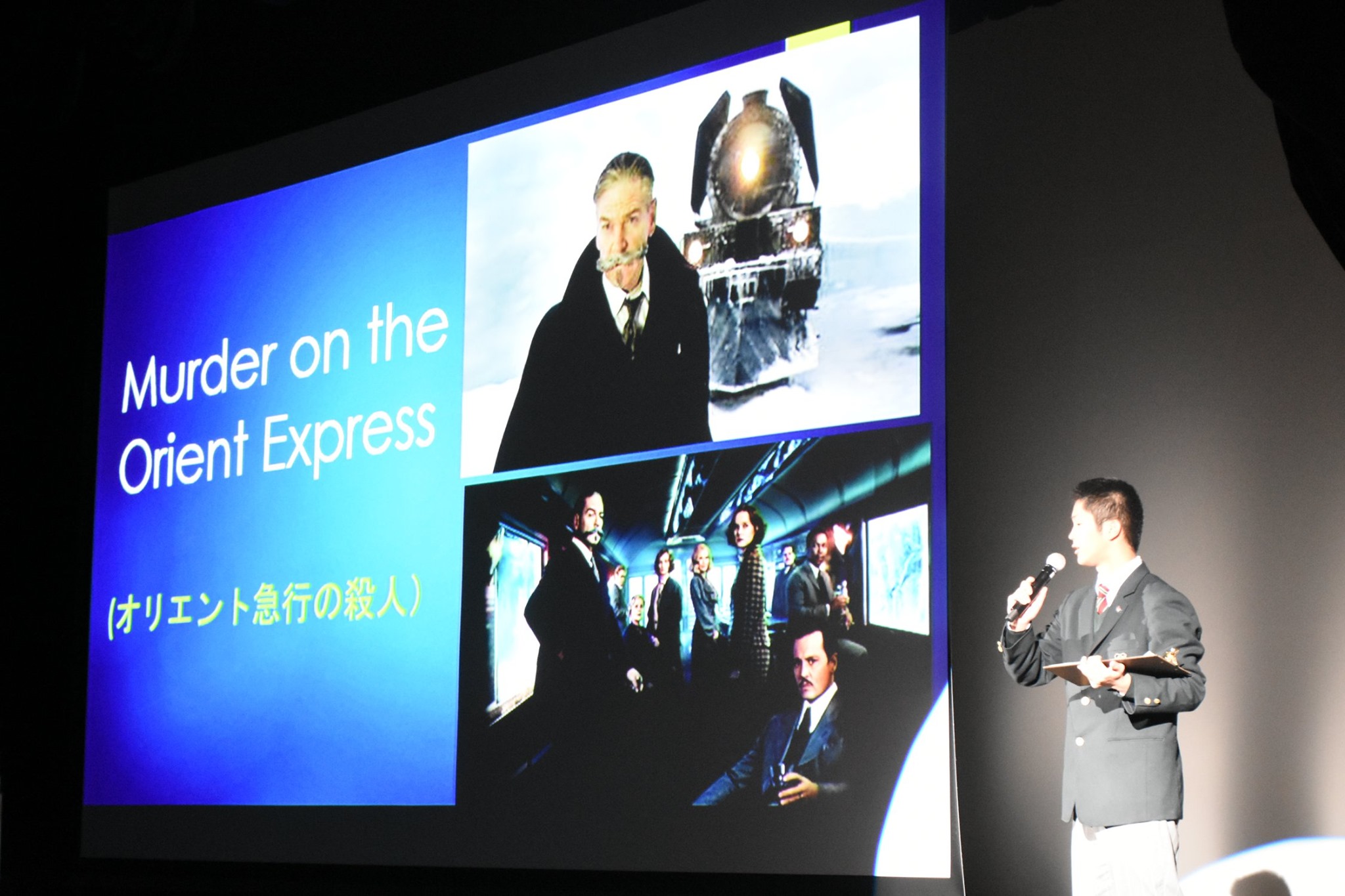 Murder on the Orient Express

(オリエント急行の殺人)